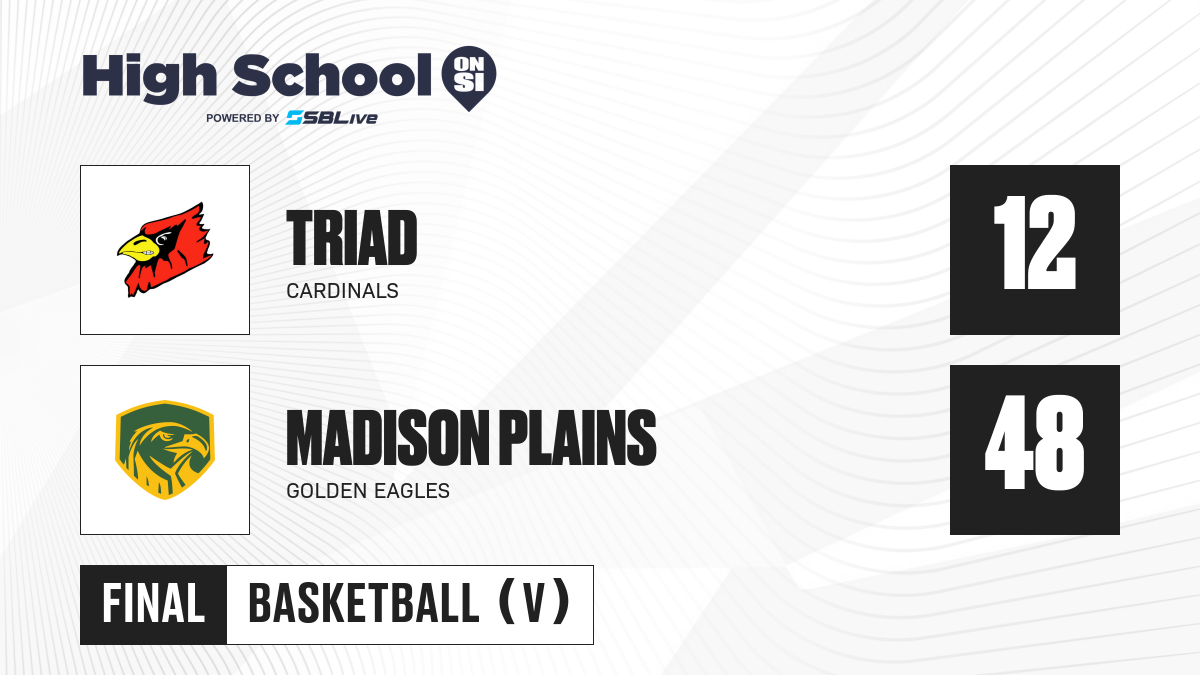 High School ON SI
POWERED BY SBLive

TRIAD
CARDINALS
12

MADISON PLAINS
GOLDEN EAGLES
48

FINAL
BASKETBALL (V)